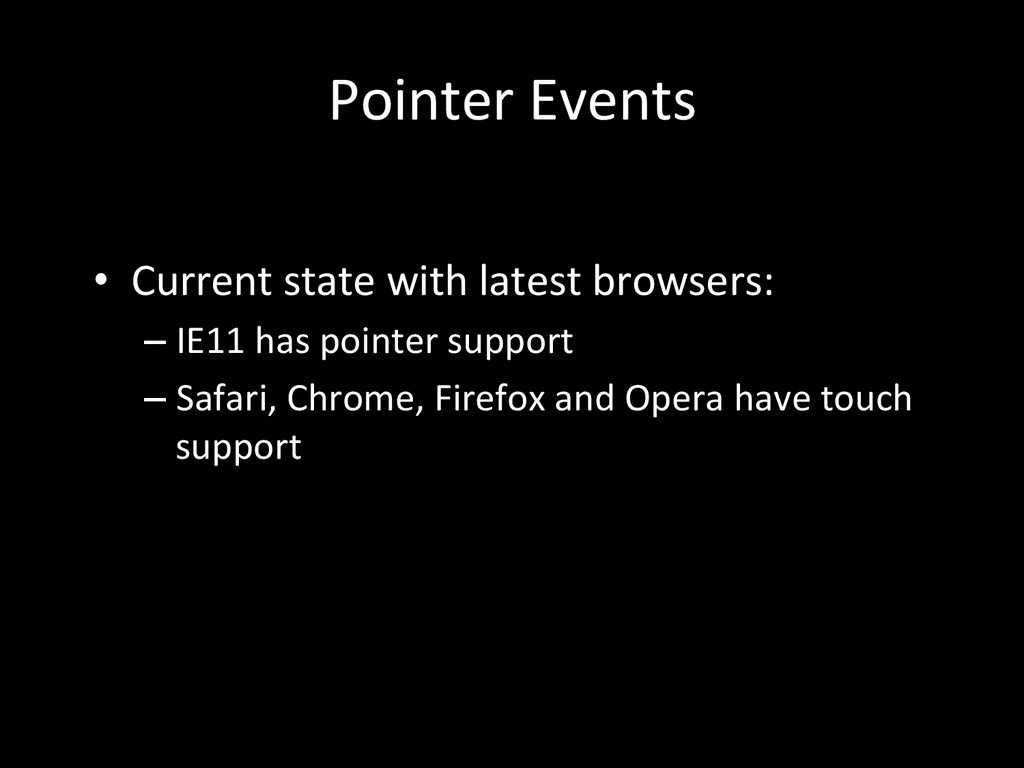 Pointer Events

• Current state with latest browsers:
– IE11 has pointer support
– Safari, Chrome, Firefox and Opera have touch support